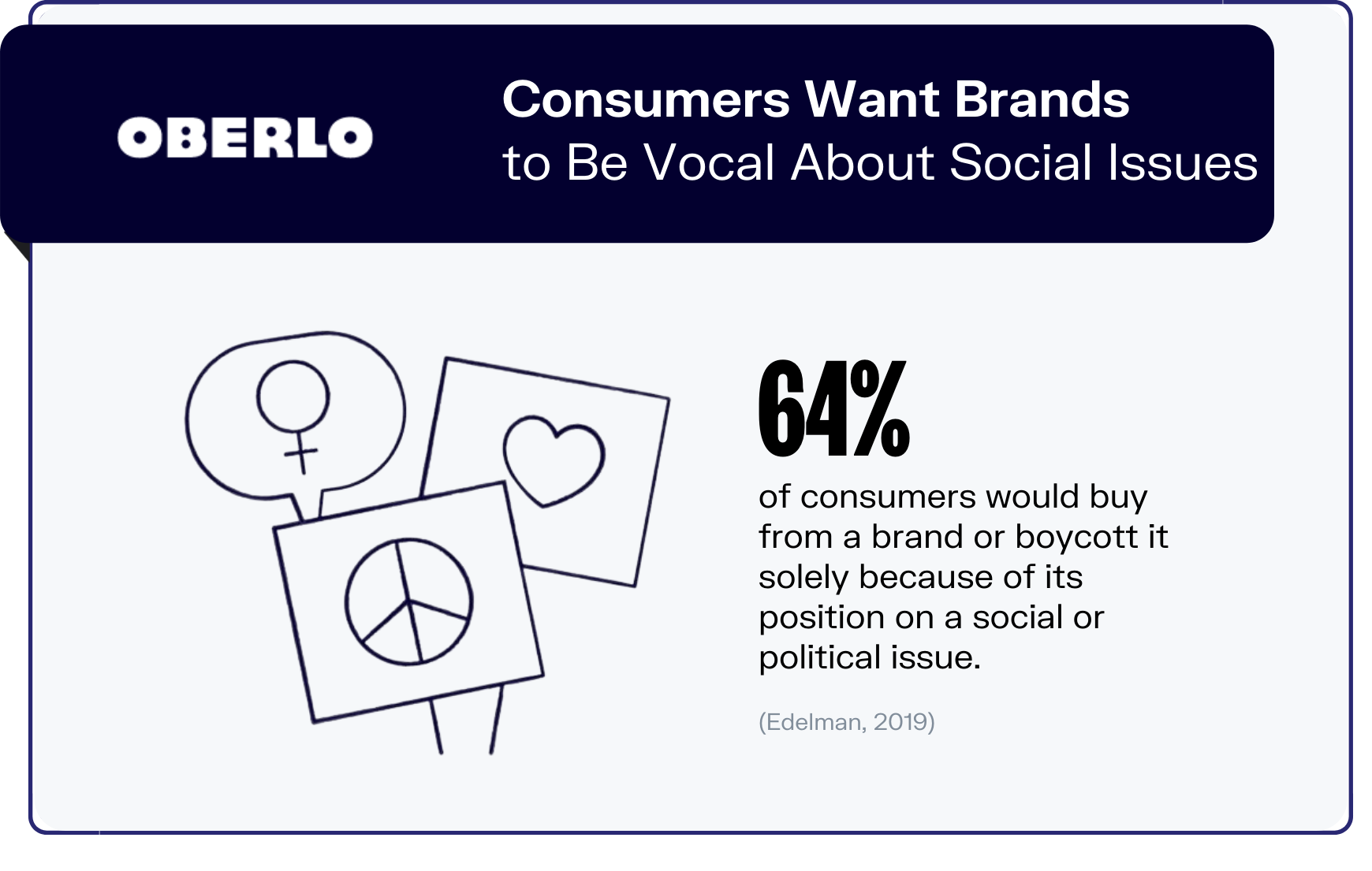 OBERLO

Consumers Want Brands to Be Vocal About Social Issues

64%

of consumers would buy from a brand or boycott it solely because of its position on a social or political issue.

(Edelman, 2019)